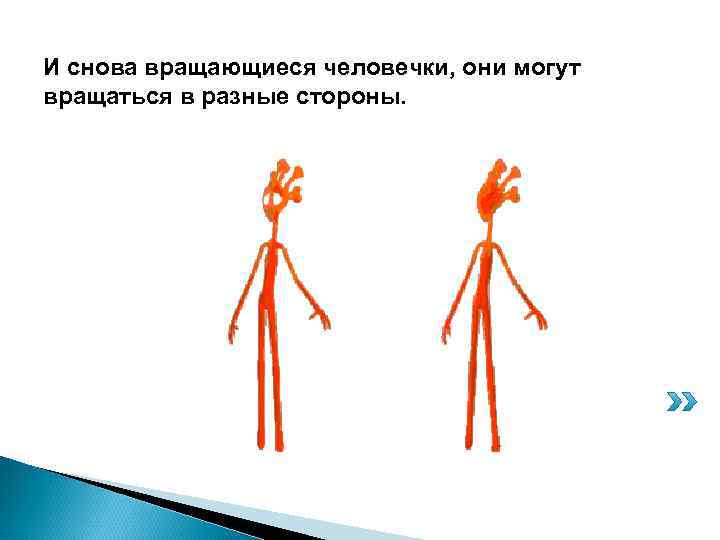 И снова вращающиеся человечки, они могут вращаться в разные стороны.